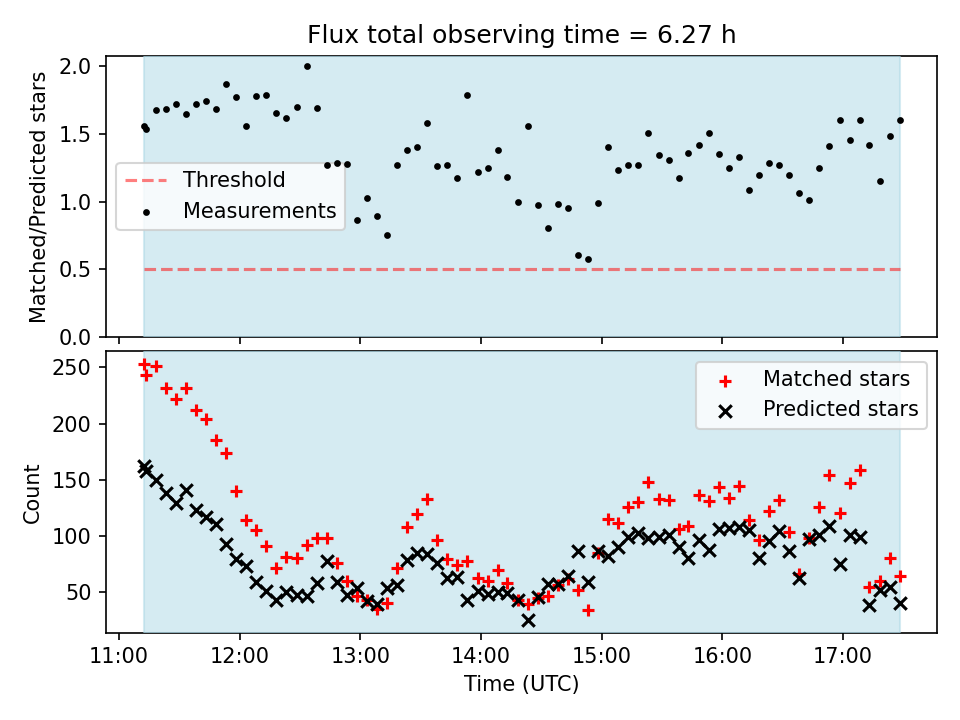 Flux total observing time = 6.27 h

Matched/Predicted stars

2.0
1.5
1.0
0.5
0.0

Threshold
Measurements

Count

250
200
150
100
50

Matched stars
Predicted stars

11:00 12:00 13:00 14:00 15:00 16:00 17:00

Time (UTC)